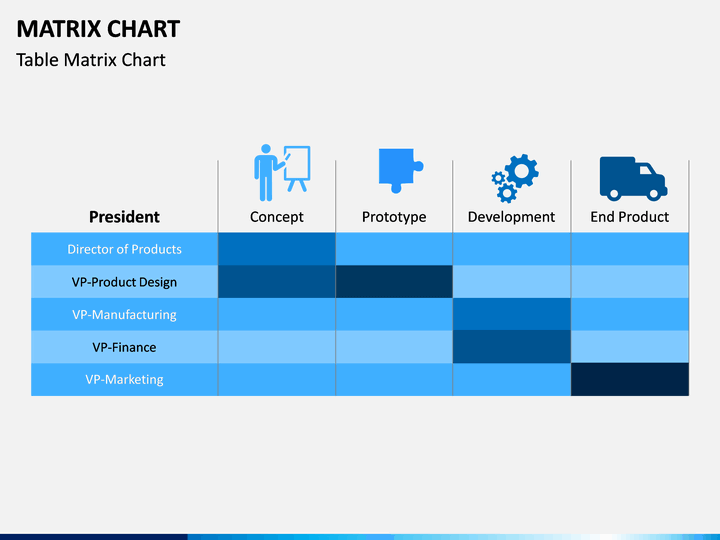 MATRIX CHART

Table Matrix Chart

| President | Concept | Prototype | Development | End Product |
|---|---|---|---|---|
| Director of Products | | | | |
| VP-Product Design | | | | |
| VP-Manufacturing | | | | |
| VP-Finance | | | | |
| VP-Marketing | | | | |